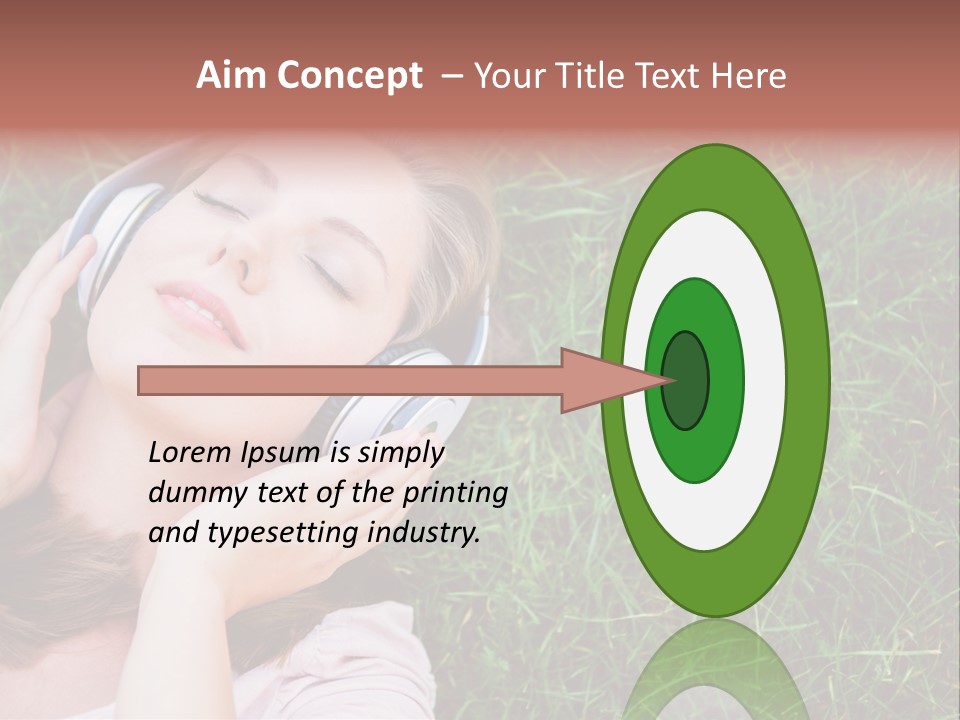 Aim Concept – Your Title Text Here

Lorem Ipsum is simply dummy text of the printing and typesetting industry.